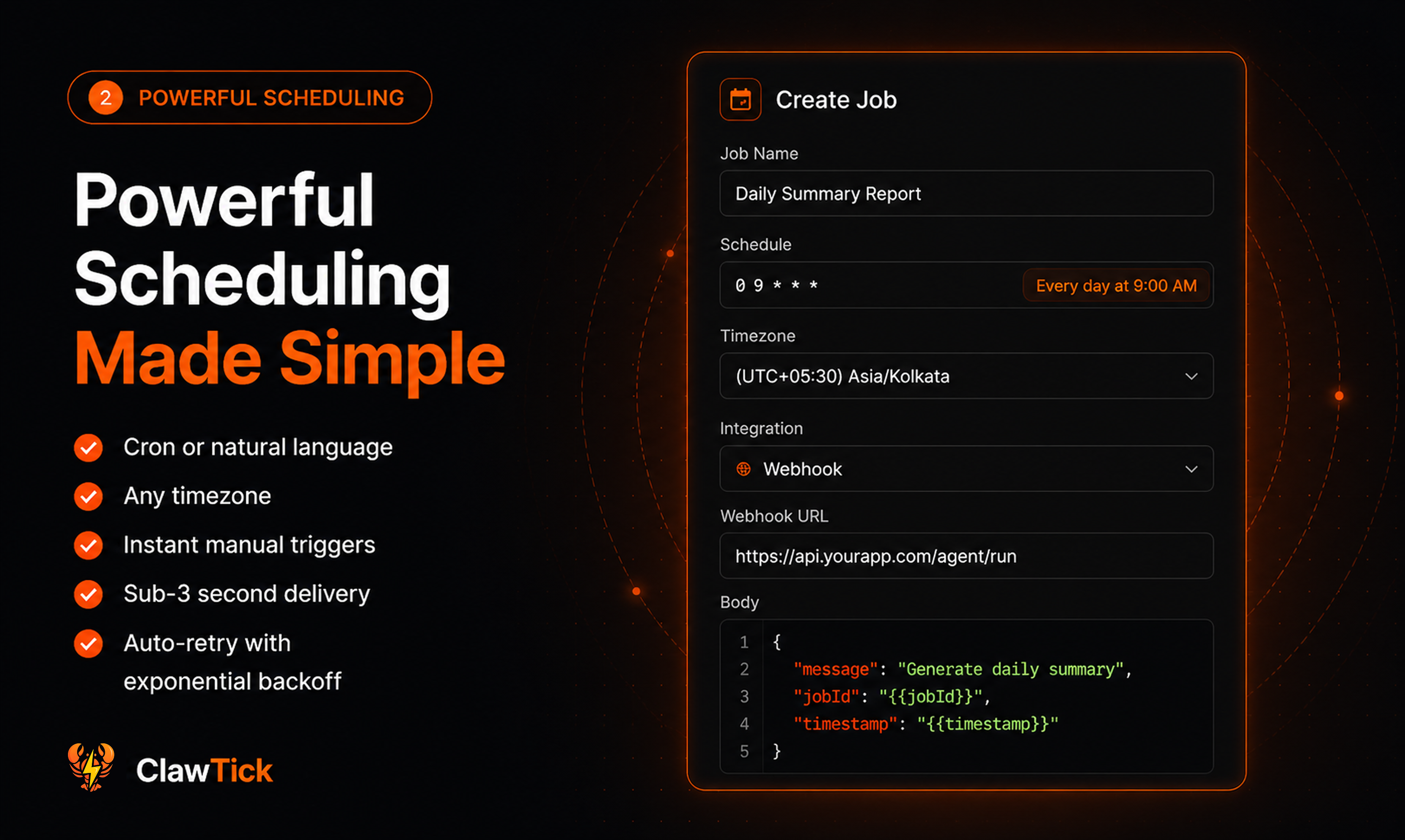 2 POWERFUL SCHEDULING

Powerful Scheduling Made Simple

Cron or natural language

Any timezone

Instant manual triggers

Sub-3 second delivery

Auto-retry with exponential backoff

ClawTick

Create Job

Job Name

Daily Summary Report

Schedule

0 9 * * *

Every day at 9:00 AM

Timezone

(UTC+05:30) Asia/Kolkata

Integration

Webhook

Webhook URL

https://api.yourapp.com/agent/run

Body

1 {
2 "message": "Generate daily summary",
3 "jobId": "{{jobId}}",
4 "timestamp": "{{timestamp}}"
5 }